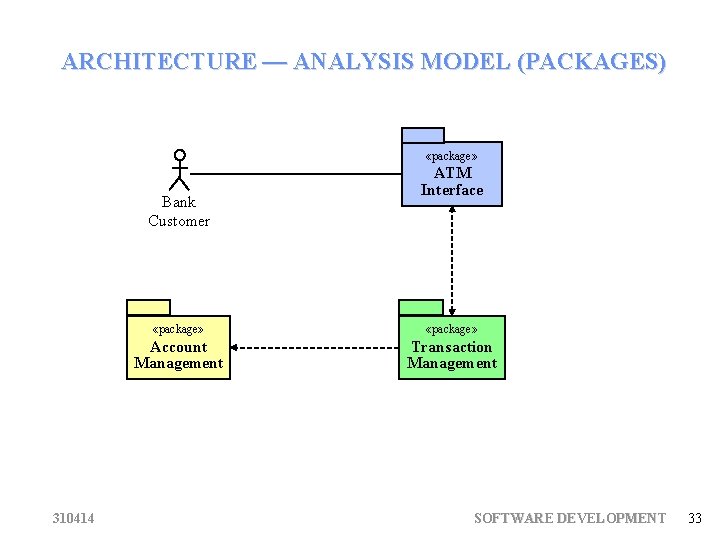 ARCHITECTURE — ANALYSIS MODEL (PACKAGES)

Bank Customer

«package» ATM Interface

«package» Account Management

«package» Transaction Management

310414

SOFTWARE DEVELOPMENT

33